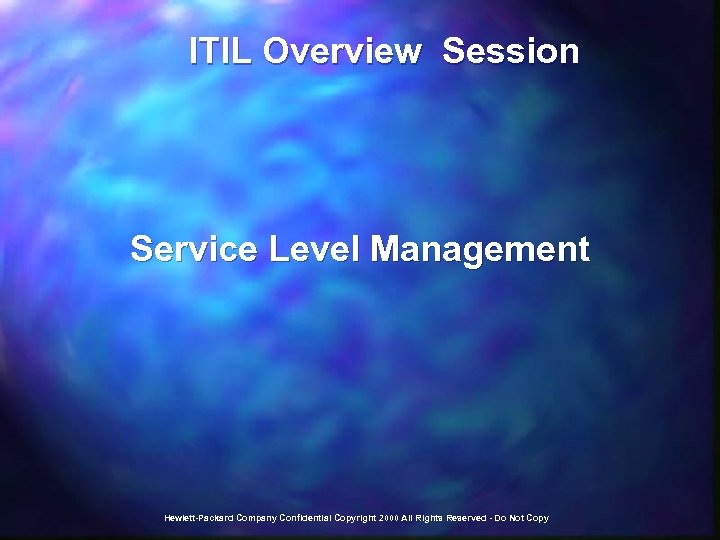 ITIL Overview Session

Service Level Management

Hewlett-Packard Company Confidential Copyright 2000 All Rights Reserved - Do Not Copy